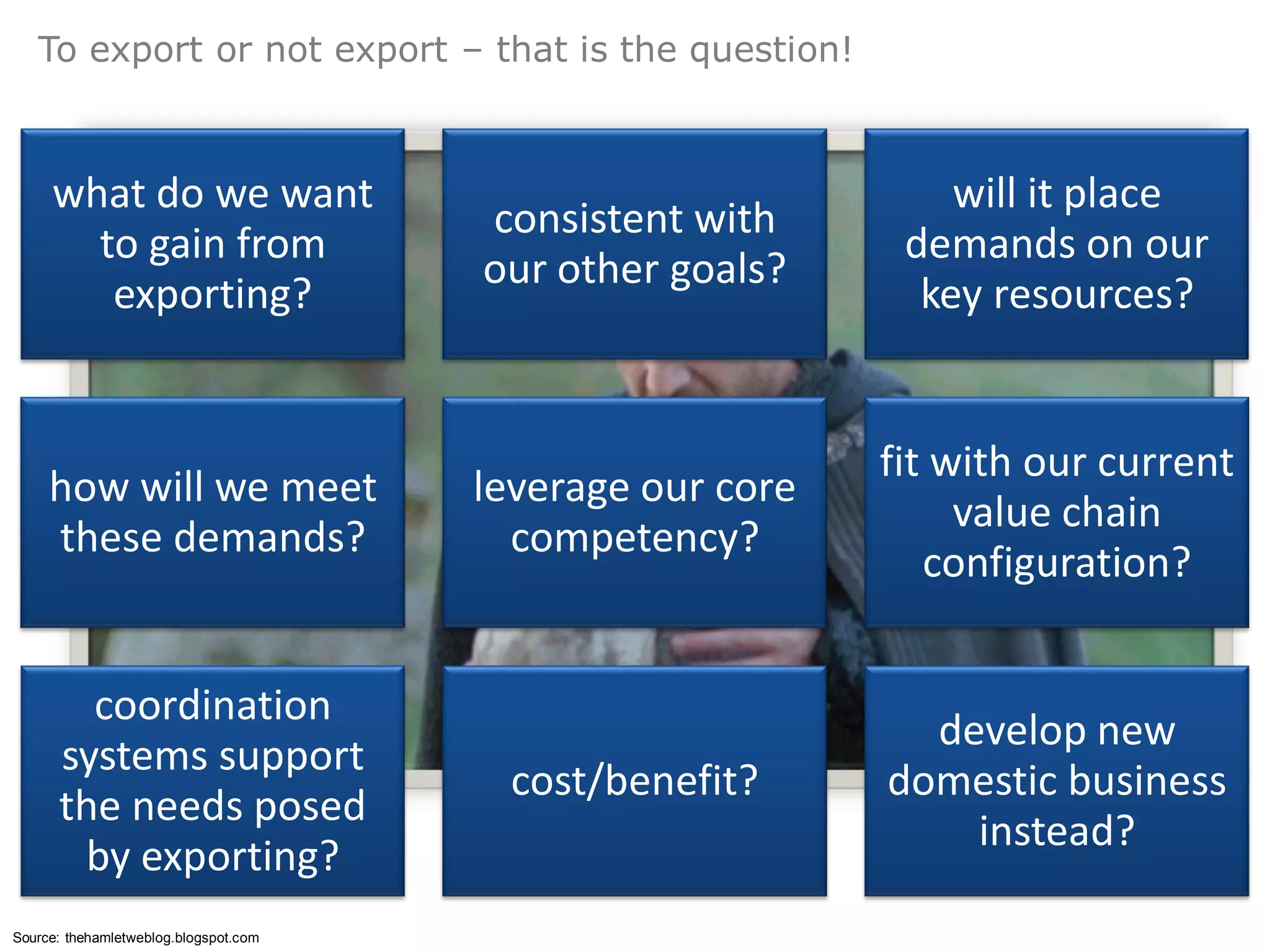 To export or not export – that is the question!

what do we want to gain from exporting?

consistent with our other goals?

will it place demands on our key resources?

how will we meet these demands?

leverage our core competency?

fit with our current value chain configuration?

coordination systems support the needs posed by exporting?

cost/benefit?

develop new domestic business instead?

Source: thehamletweblog.blogspot.com